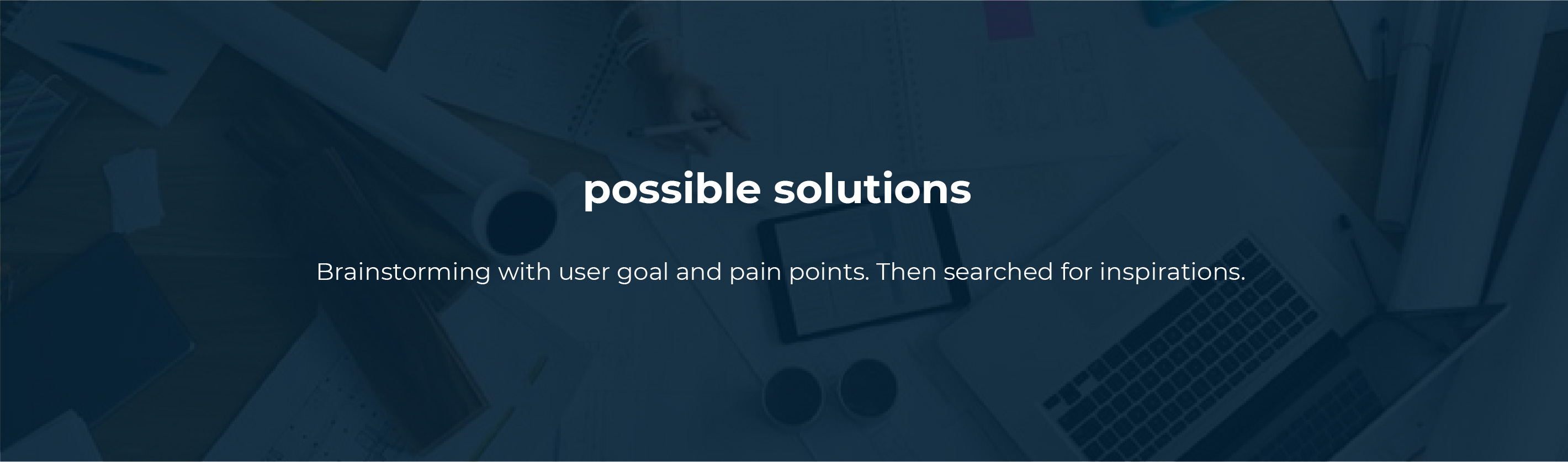 possible solutions

Brainstorming with user goal and pain points. Then searched for inspirations.